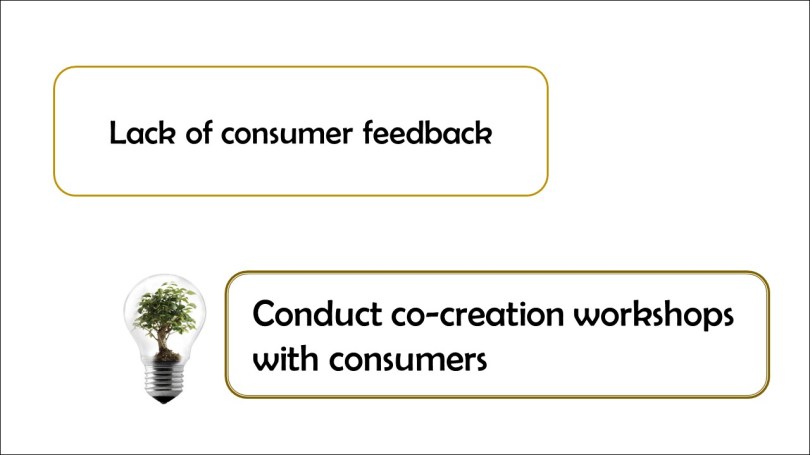 Lack of consumer feedback

Conduct co-creation workshops with consumers